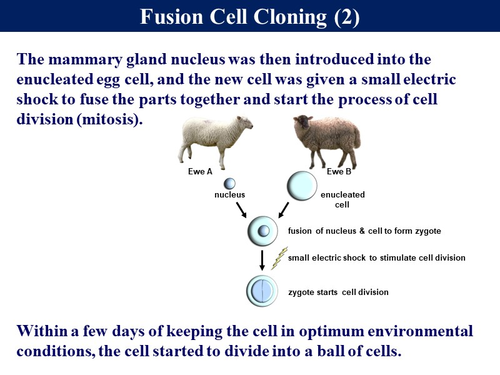 Fusion Cell Cloning (2)

The mammary gland nucleus was then introduced into the enucleated egg cell, and the new cell was given a small electric shock to fuse the parts together and start the process of cell division (mitosis).

Ewe A

Ewe B

nucleus

enucleated cell

fusion of nucleus & cell to form zygote

small electric shock to stimulate cell division

zygote starts cell division

Within a few days of keeping the cell in optimum environmental conditions, the cell started to divide into a ball of cells.